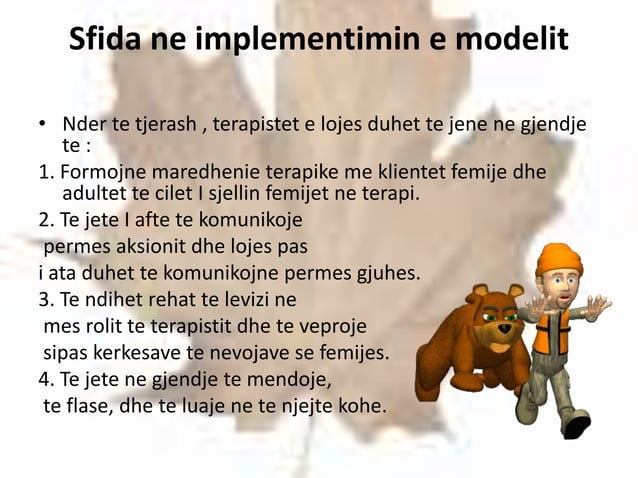 Sfida ne implementimin e modelit

• Nder te tjerash , terapistet e lojes duhet te jene ne gjendje te :

1. Formojne maredhenie terapike me klientet femije dhe adultet te cilet I sjellin femijet ne terapi.

2. Te jete I afte te komunikoje permes aksionit dhe lojes pas i ata duhet te komunikojne permes gjuhes.

3. Te ndihet rehat te levizi ne mes rolit te terapistit dhe te veproje sipas kerkesave te nevojave se femijes.

4. Te jete ne gjendje te mendoje, te flase, dhe te luaje ne te njejte kohe.